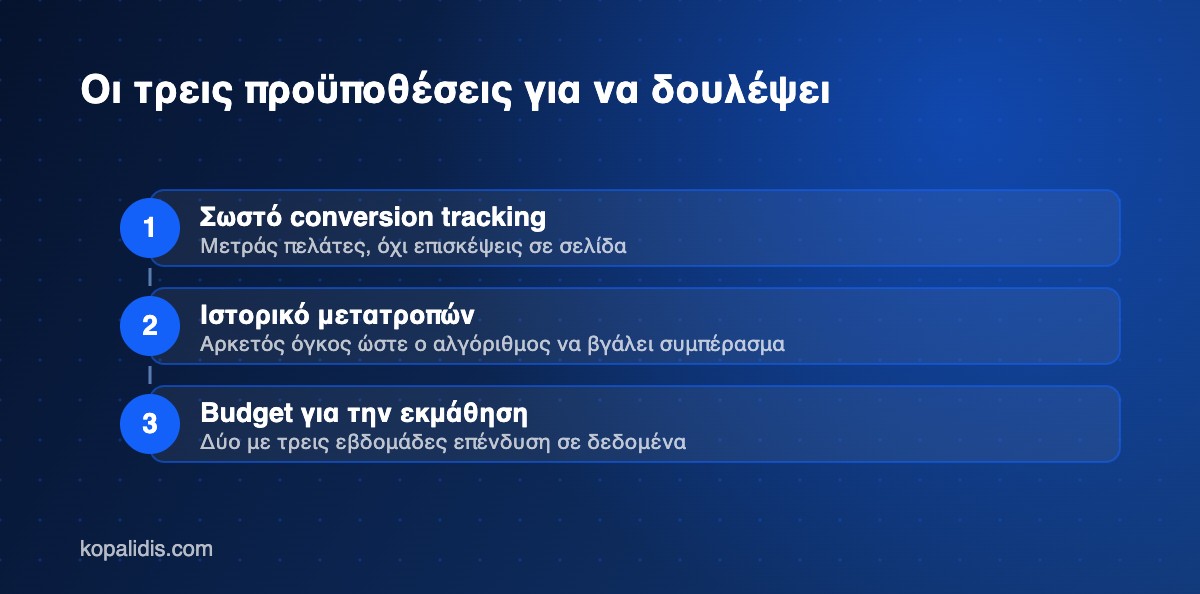 Οι τρεις προϋποθέσεις για να δουλέψει

1
Σωστό conversion tracking
Μετράς πελάτες, όχι επισκέψεις σε σελίδα

2
Ιστορικό μετατροπών
Αρκετός όγκος ώστε ο αλγόριθμος να βγάλει συμπέρασμα

3
Budget για την εκμάθηση
Δύο με τρεις εβδομάδες επένδυση σε δεδομένα

kopalidis.com